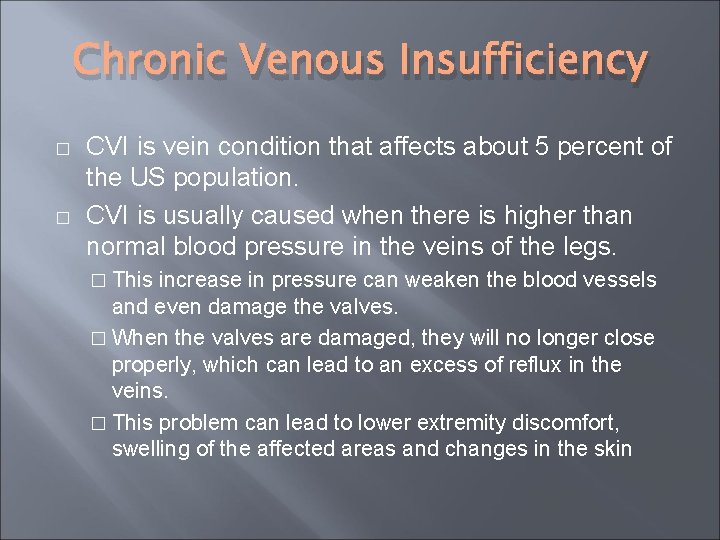 Chronic Venous Insufficiency

□ CVI is vein condition that affects about 5 percent of the US population.

□ CVI is usually caused when there is higher than normal blood pressure in the veins of the legs.

□ This increase in pressure can weaken the blood vessels and even damage the valves.

□ When the valves are damaged, they will no longer close properly, which can lead to an excess of reflux in the veins.

□ This problem can lead to lower extremity discomfort, swelling of the affected areas and changes in the skin